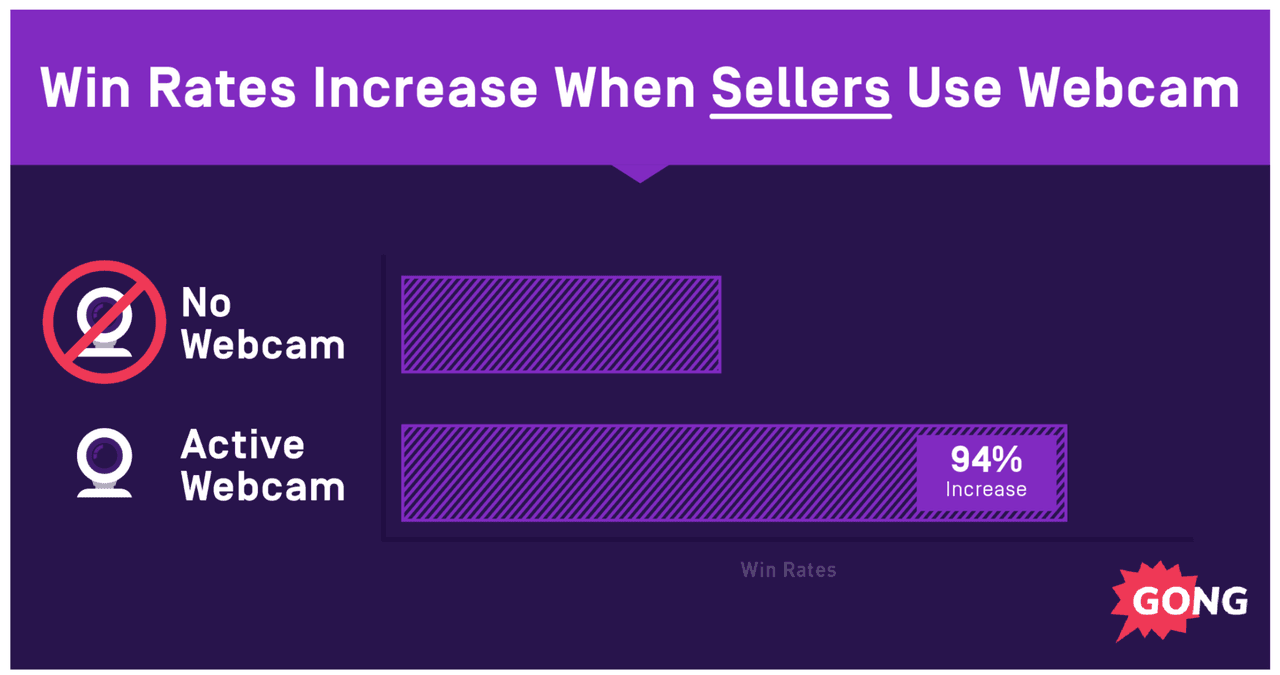 Win Rates Increase When Sellers Use Webcam

No Webcam

Active Webcam

94%
Increase

Win Rates

GONG